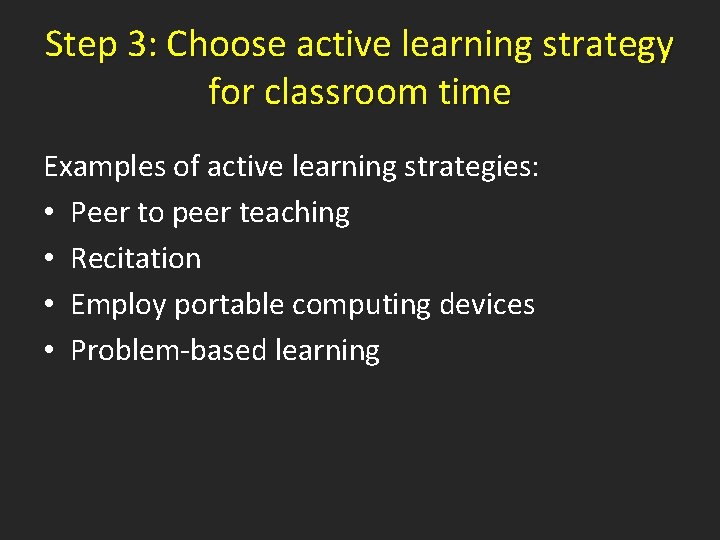 Step 3: Choose active learning strategy for classroom time

Examples of active learning strategies:
• Peer to peer teaching
• Recitation
• Employ portable computing devices
• Problem-based learning